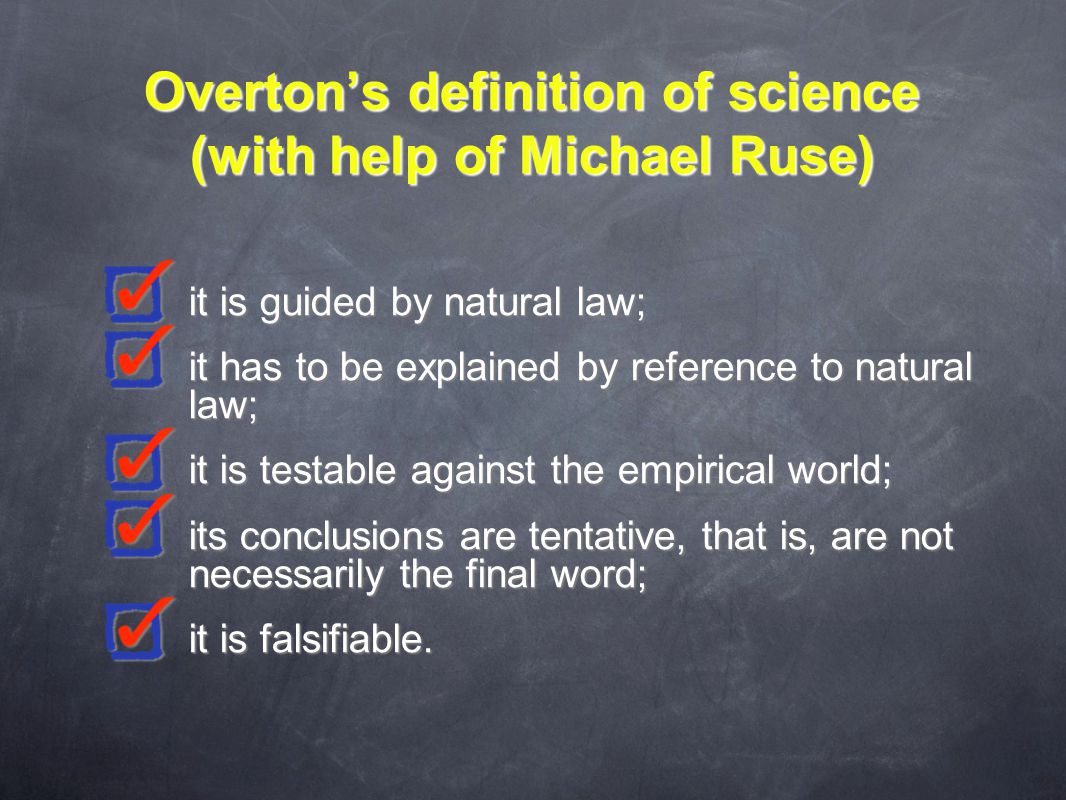 Overton’s definition of science (with help of Michael Ruse)

it is guided by natural law;

it has to be explained by reference to natural law;

it is testable against the empirical world;

its conclusions are tentative, that is, are not necessarily the final word;

it is falsifiable.